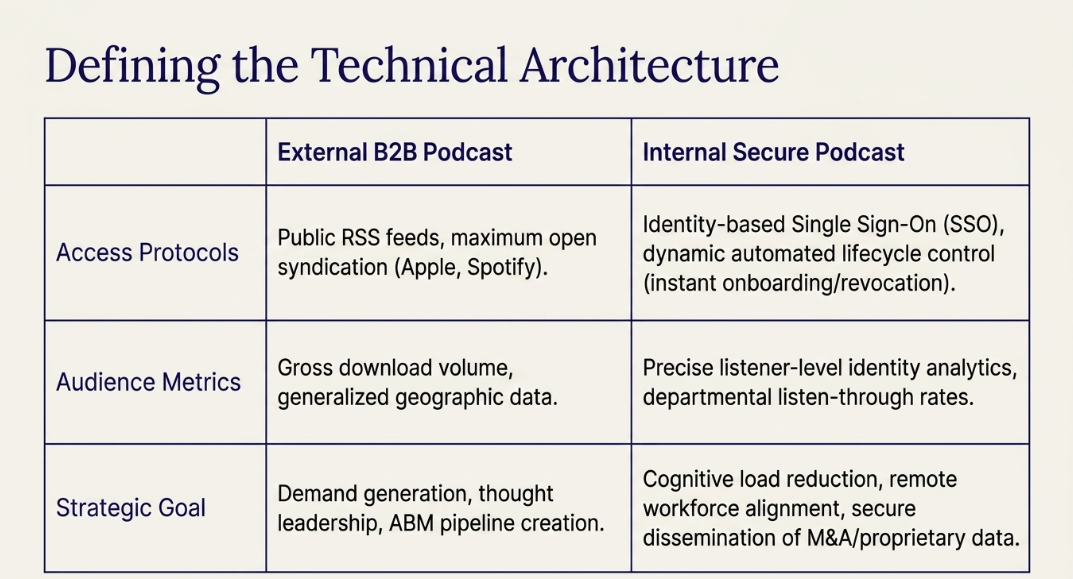 Defining the Technical Architecture

| | External B2B Podcast | Internal Secure Podcast |
|---|---|---|
| Access Protocols | Public RSS feeds, maximum open syndication (Apple, Spotify). | Identity-based Single Sign-On (SSO), dynamic automated lifecycle control (instant onboarding/revocation). |
| Audience Metrics | Gross download volume, generalized geographic data. | Precise listener-level identity analytics, departmental listen-through rates. |
| Strategic Goal | Demand generation, thought leadership, ABM pipeline creation. | Cognitive load reduction, remote workforce alignment, secure dissemination of M&A/proprietary data. |